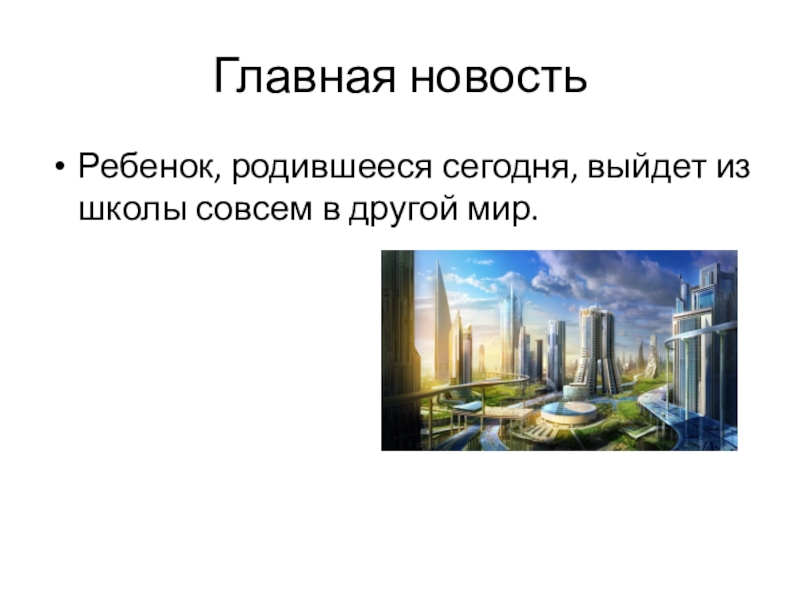 Главная новость

• Ребенок, родившееся сегодня, выйдет из школы совсем в другой мир.